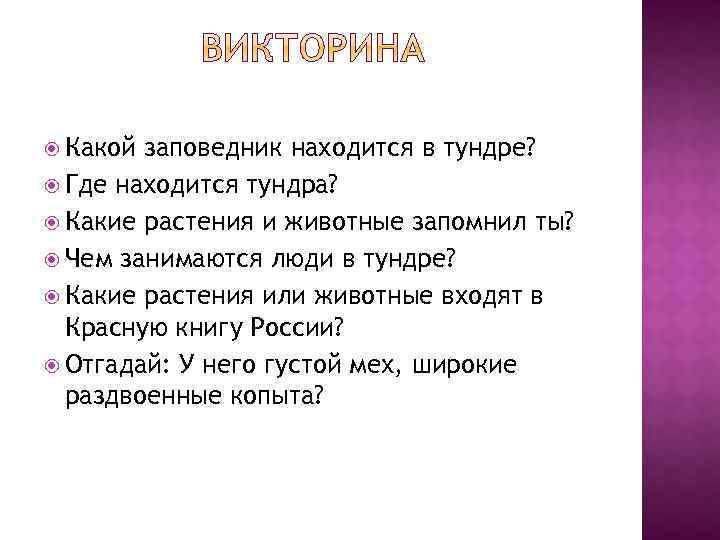 ВИКТОРИНА

Какой заповедник находится в тундре?
Где находится тундра?
Какие растения и животные запомнил ты?
Чем занимаются люди в тундре?
Какие растения или животные входят в Красную книгу России?
Отгадай: У него густой мех, широкие раздвоенные копыта?